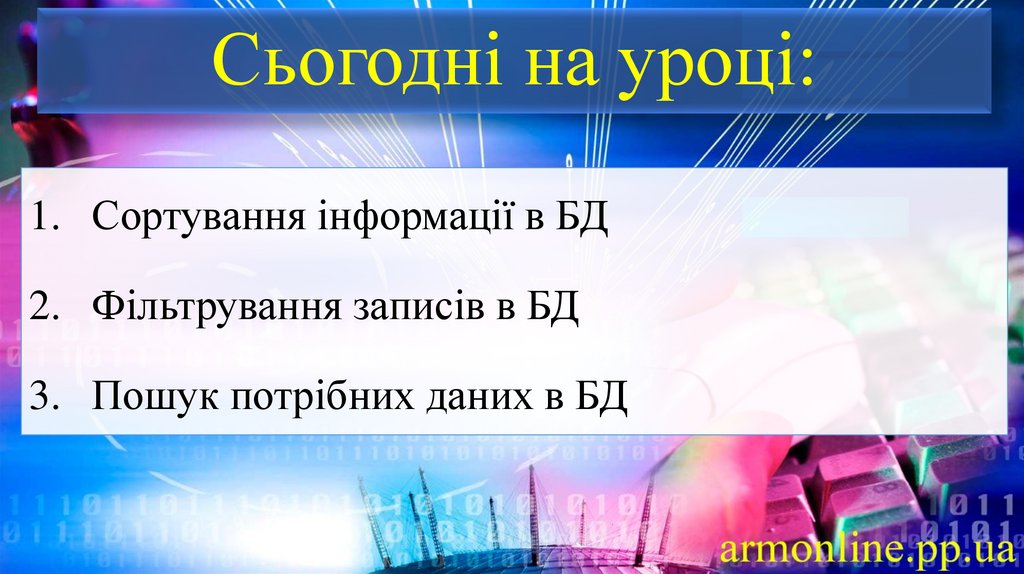 Сьогодні на уроці:

1. Сортування інформації в БД

2. Фільтрування записів в БД

3. Пошук потрібних даних в БД

armonline.pp.ua